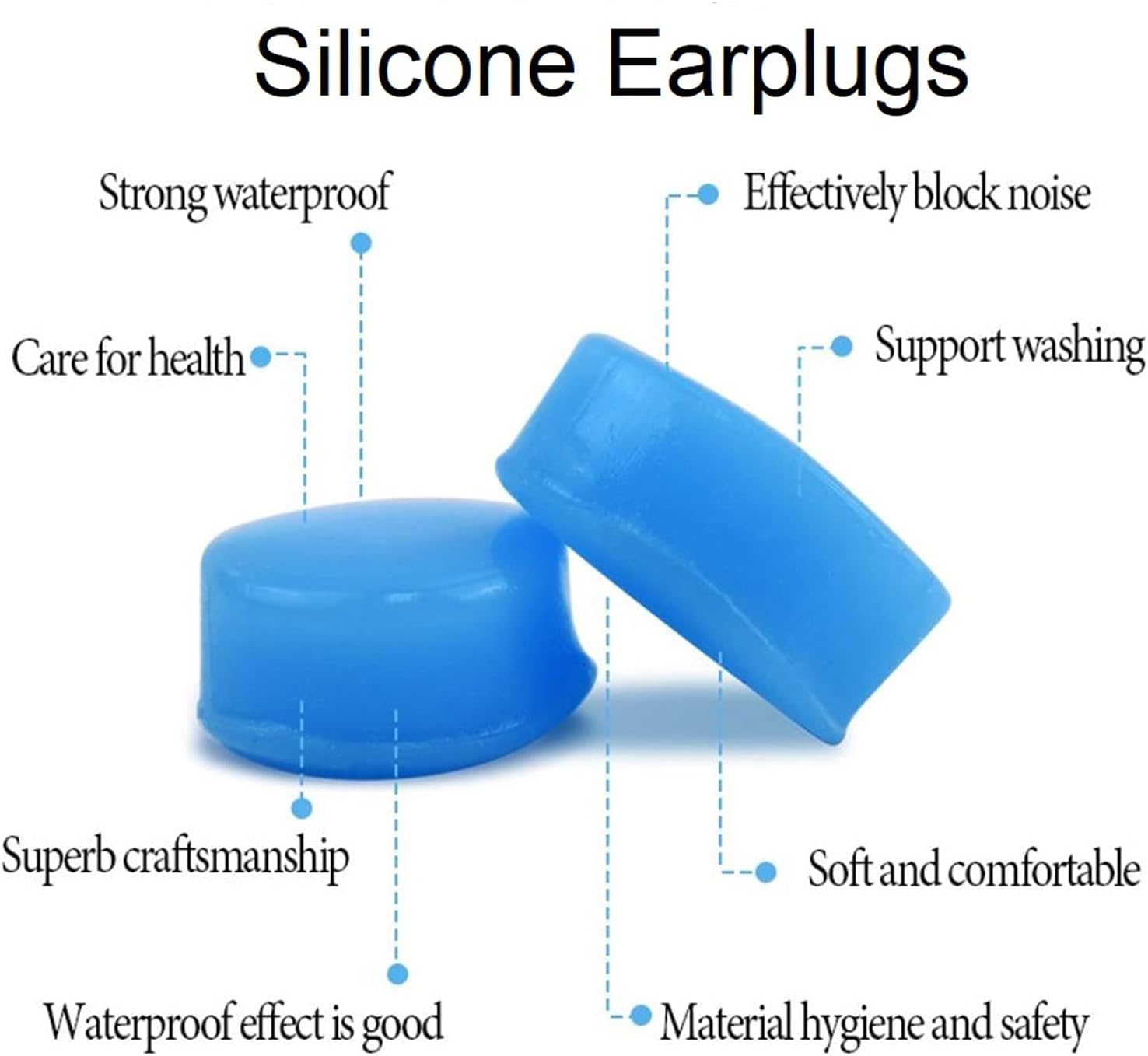 Silicone Earplugs

Strong waterproof

Effectively block noise

Care for health

Support washing

Superb craftsmanship

Soft and comfortable

Waterproof effect is good

Material hygiene and safety